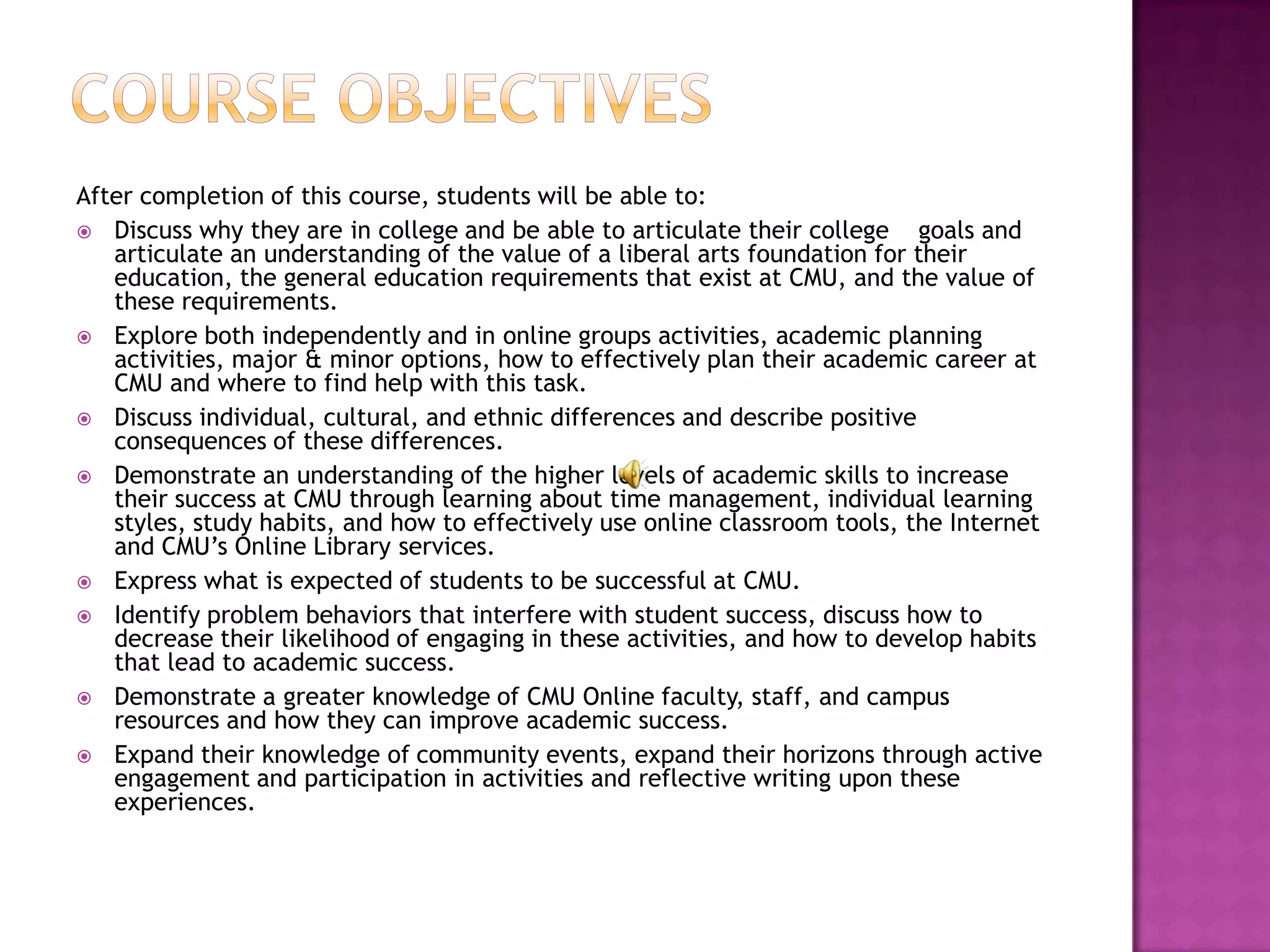 COURSE OBJECTIVES

After completion of this course, students will be able to:

- Discuss why they are in college and be able to articulate their college goals and articulate an understanding of the value of a liberal arts foundation for their education, the general education requirements that exist at CMU, and the value of these requirements.
- Explore both independently and in online groups activities, academic planning activities, major & minor options, how to effectively plan their academic career at CMU and where to find help with this task.
- Discuss individual, cultural, and ethnic differences and describe positive consequences of these differences.
- Demonstrate an understanding of the higher levels of academic skills to increase their success at CMU through learning about time management, individual learning styles, study habits, and how to effectively use online classroom tools, the Internet and CMU's Online Library services.
- Express what is expected of students to be successful at CMU.
- Identify problem behaviors that interfere with student success, discuss how to decrease their likelihood of engaging in these activities, and how to develop habits that lead to academic success.
- Demonstrate a greater knowledge of CMU Online faculty, staff, and campus resources and how they can improve academic success.
- Expand their knowledge of community events, expand their horizons through active engagement and participation in activities and reflective writing upon these experiences.